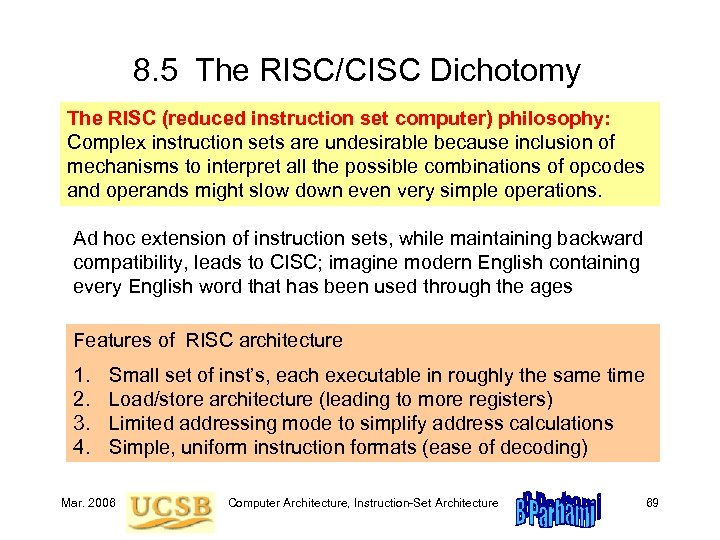 8.5 The RISC/CISC Dichotomy

The RISC (reduced instruction set computer) philosophy: Complex instruction sets are undesirable because inclusion of mechanisms to interpret all the possible combinations of opcodes and operands might slow down even very simple operations.

Ad hoc extension of instruction sets, while maintaining backward compatibility, leads to CISC; imagine modern English containing every English word that has been used through the ages

Features of RISC architecture

1. Small set of inst's, each executable in roughly the same time
2. Load/store architecture (leading to more registers)
3. Limited addressing mode to simplify address calculations
4. Simple, uniform instruction formats (ease of decoding)

Mar. 2006 UCSB Computer Architecture, Instruction-Set Architecture B Parhami 69